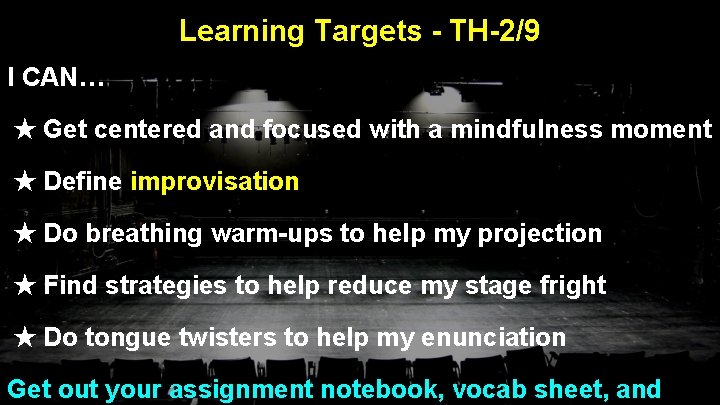 Learning Targets - TH-2/9

I CAN…

★ Get centered and focused with a mindfulness moment

★ Define improvisation

★ Do breathing warm-ups to help my projection

★ Find strategies to help reduce my stage fright

★ Do tongue twisters to help my enunciation

Get out your assignment notebook, vocab sheet, and